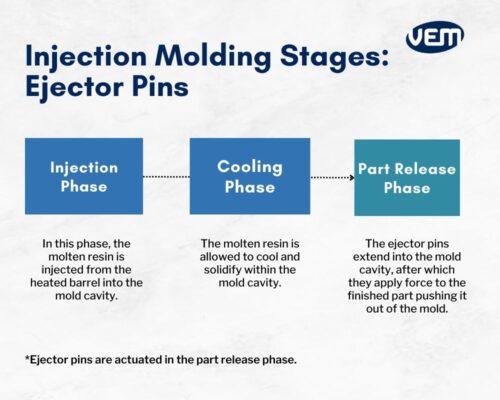 VEM

Injection Molding Stages: Ejector Pins

Injection Phase

Cooling Phase

Part Release Phase

In this phase, the molten resin is injected from the heated barrel into the mold cavity.

The molten resin is allowed to cool and solidify within the mold cavity.

The ejector pins extend into the mold cavity, after which they apply force to the finished part pushing it out of the mold.

*Ejector pins are actuated in the part release phase.